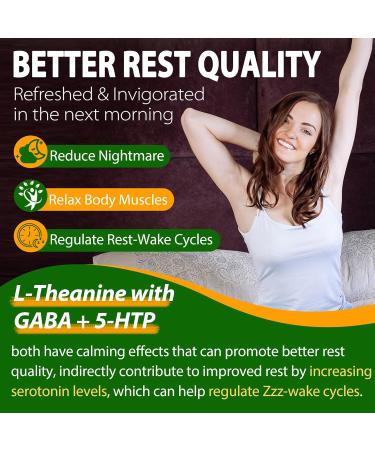 BETTER REST QUALITY
Refreshed & Invigorated in the next morning

Reduce Nightmare

Relax Body Muscles

Regulate Rest-Wake Cycles

L-Theanine with GABA + 5-HTP

both have calming effects that can promote better rest quality, indirectly contribute to improved rest by increasing serotonin levels, which can help regulate Zzz-wake cycles.